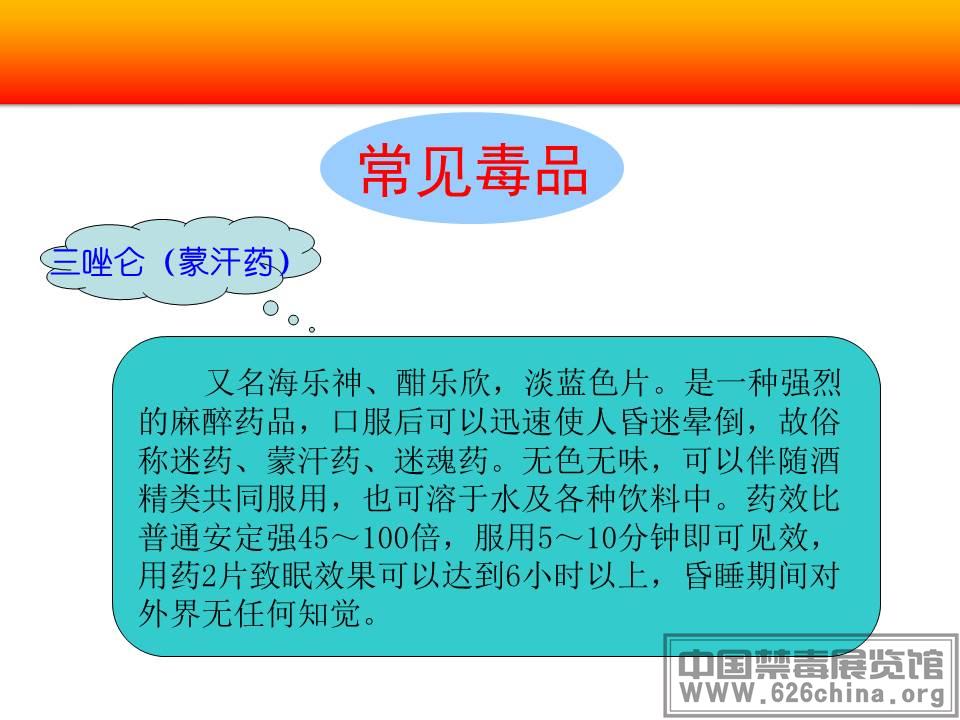 常见毒品

三唑仑（蒙汗药）

又名海乐神、酣乐欣，淡蓝色片。是一种强烈的麻醉药品，口服后可以迅速使人昏迷晕倒，故俗称迷药、蒙汗药、迷魂药。无色无味，可以伴随酒精类共同服用，也可溶于水及各种饮料中。药效比普通安定强45～100倍，服用5～10分钟即可见效，用药2片致眠效果可以达到6小时以上，昏睡期间对外界无任何知觉。

中国禁毒展览馆
WWW.626china.org